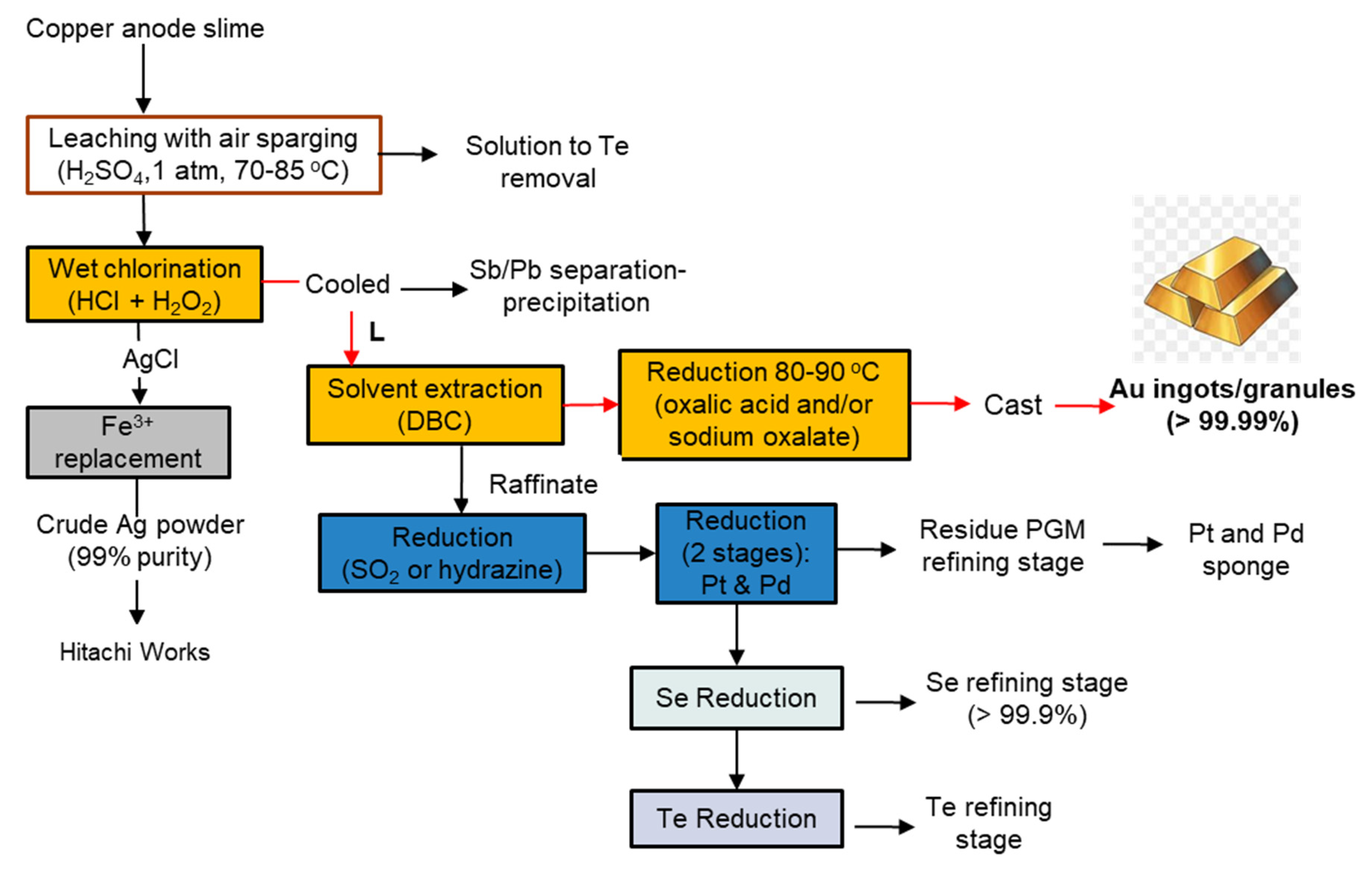 Copper anode slime

Leaching with air sparging ($H_2SO_4$,1 atm, 70-85 $^oC$)

Solution to Te removal

Wet chlorination ($HCl + H_2O_2$)

Cooled

Sb/Pb separation-precipitation

L

AgCl

$Fe^{3+}$ replacement

Crude Ag powder (99% purity)

Hitachi Works

Solvent extraction (DBC)

Reduction 80-90 $^oC$ (oxalic acid and/or sodium oxalate)

Cast

Au ingots/granules (> 99.99%)

Raffinate

Reduction ($SO_2$ or hydrazine)

Reduction (2 stages): Pt & Pd

Residue PGM refining stage

Pt and Pd sponge

Se Reduction

Se refining stage (> 99.9%)

Te Reduction

Te refining stage